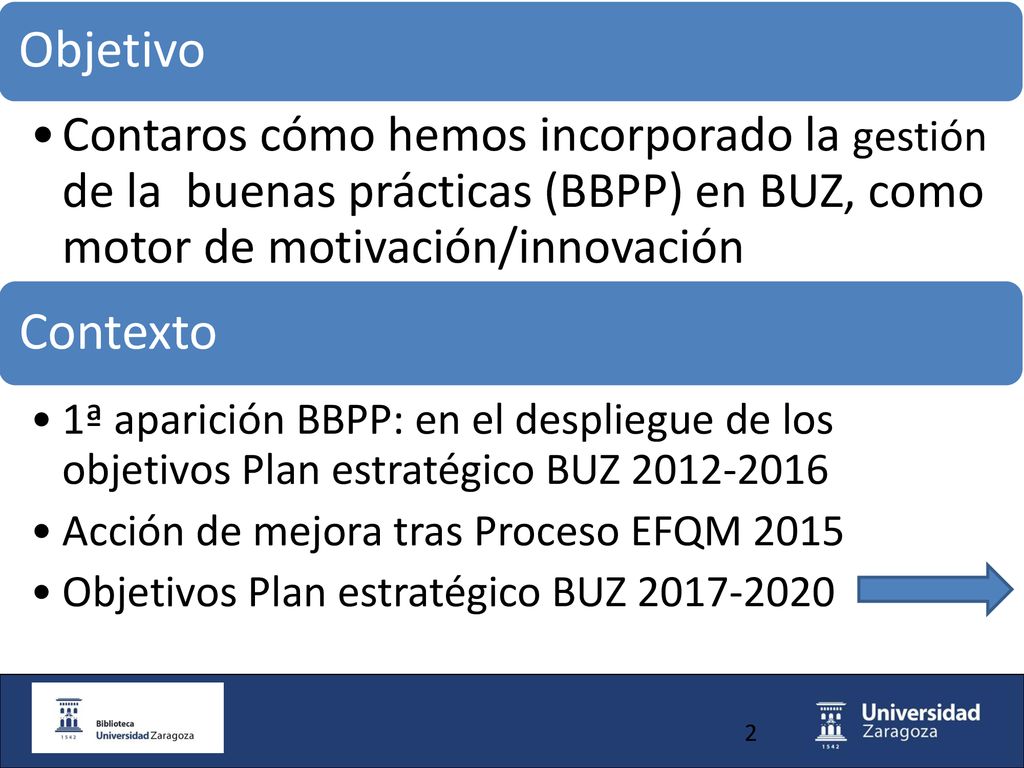 Objetivo

• Contaros cómo hemos incorporado la gestión de la buenas prácticas (BBPP) en BUZ, como motor de motivación/innovación

Contexto

• 1ª aparición BBPP: en el despliegue de los objetivos Plan estratégico BUZ 2012-2016
• Acción de mejora tras Proceso EFQM 2015
• Objetivos Plan estratégico BUZ 2017-2020

1542 Biblioteca Universidad Zaragoza

2

1542 Universidad Zaragoza